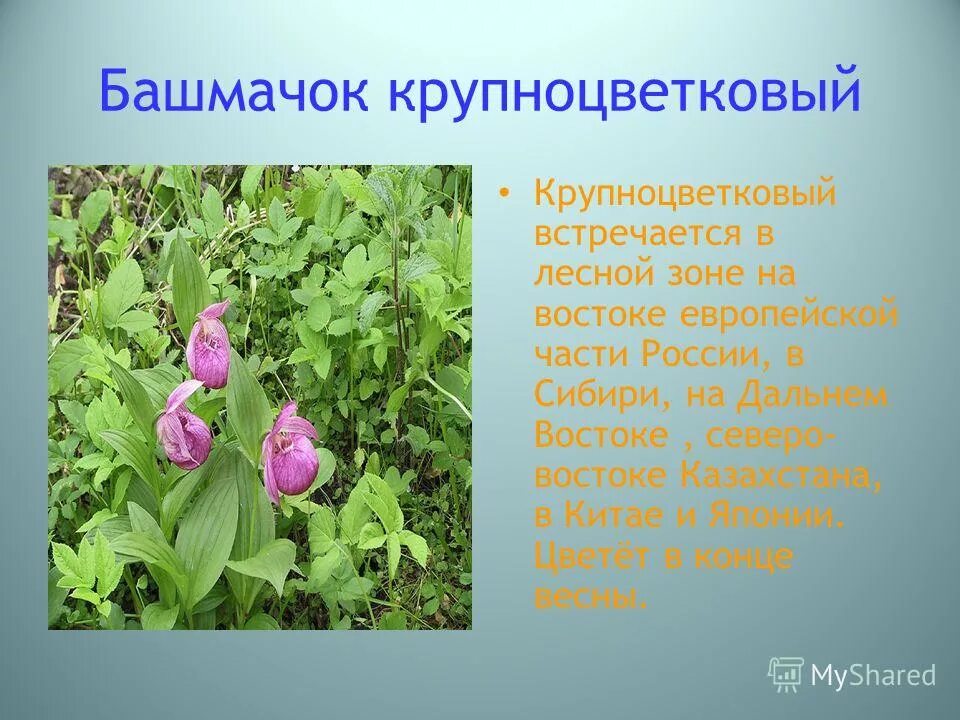 Башмачок крупноцветковый

• Крупноцветковый встречается в лесной зоне на востоке европейской части России, в Сибири, на Дальнем Востоке , северо-востоке Казахстана, в Китае и Японии. Цветёт в конце весны.

MyShared